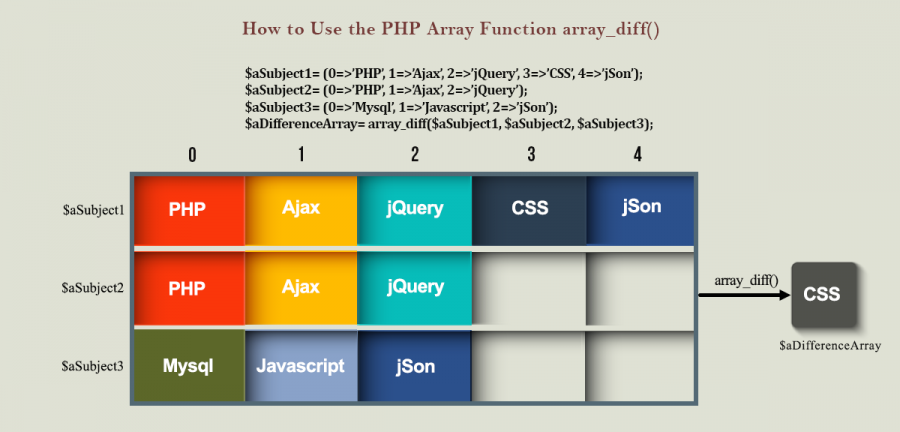 How to Use the PHP Array Function array_diff()

$aSubject1= (0=>'PHP', 1=>'Ajax', 2=>'jQuery', 3=>'CSS', 4=>'jSon');
$aSubject2= (0=>'PHP', 1=>'Ajax', 2=>'jQuery');
$aSubject3= (0=>'Mysql', 1=>'Javascript', 2=>'jSon');
$aDifferenceArray= array_diff($aSubject1, $aSubject2, $aSubject3);

| | 0 | 1 | 2 | 3 | 4 |
|---|---|---|---|---|---|
| $aSubject1 | PHP | Ajax | jQuery | CSS | jSon |
| $aSubject2 | PHP | Ajax | jQuery | | |
| $aSubject3 | Mysql | Javascript | jSon | | |

array_diff()

CSS

$aDifferenceArray